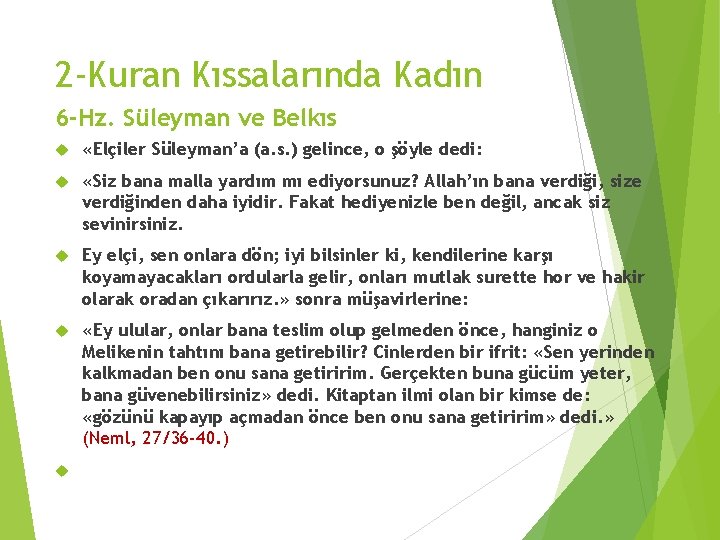 2-Kuran Kıssalarında Kadın

6-Hz. Süleyman ve Belkıs

«Elçiler Süleyman'a (a.s.) gelince, o şöyle dedi:

«Siz bana malla yardım mı ediyorsunuz? Allah'ın bana verdiği, size verdiğinden daha iyidir. Fakat hediyenizle ben değil, ancak siz sevinirsiniz.

Ey elçi, sen onlara dön; iyi bilsinler ki, kendilerine karşı koyamayacakları ordularla gelir, onları mutlak surette hor ve hakir olarak oradan çıkarırız.» sonra müşavirlerine:

«Ey ulular, onlar bana teslim olup gelmeden önce, hanginiz o Melikenin tahtını bana getirebilir? Cinlerden bir ifrit: «Sen yerinden kalkmadan ben onu sana getiririm. Gerçekten buna gücüm yeter, bana güvenebilirsiniz» dedi. Kitaptan ilmi olan bir kimse de: «gözünü kapayıp açmadan önce ben onu sana getiririm» dedi.» (Neml, 27/36-40.)